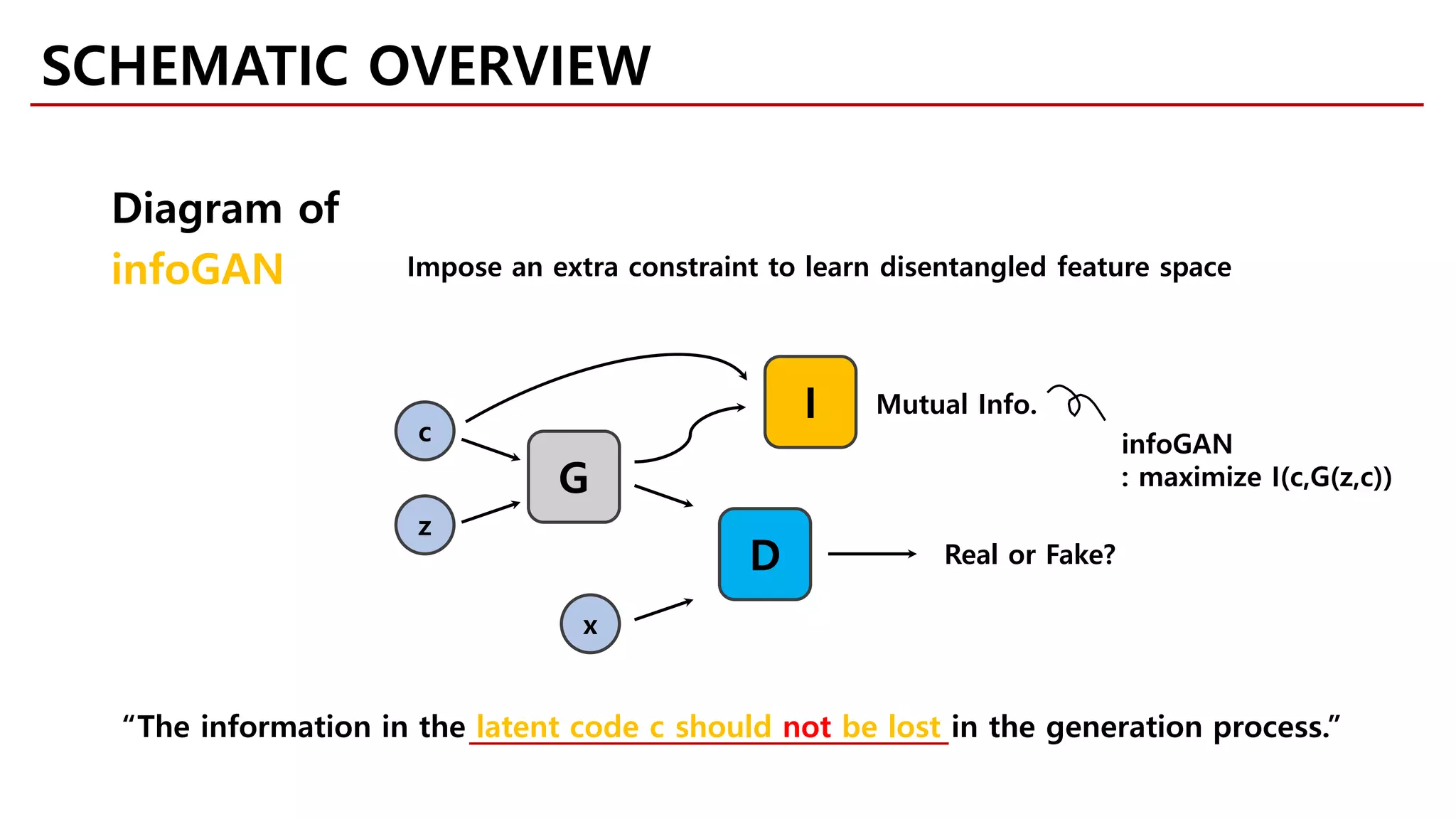 SCHEMATIC OVERVIEW

Diagram of
infoGAN

Impose an extra constraint to learn disentangled feature space

c

z

G

I

Mutual Info.

infoGAN
: maximize I(c,G(z,c))

D

Real or Fake?

x

“The information in the latent code c should not be lost in the generation process.”